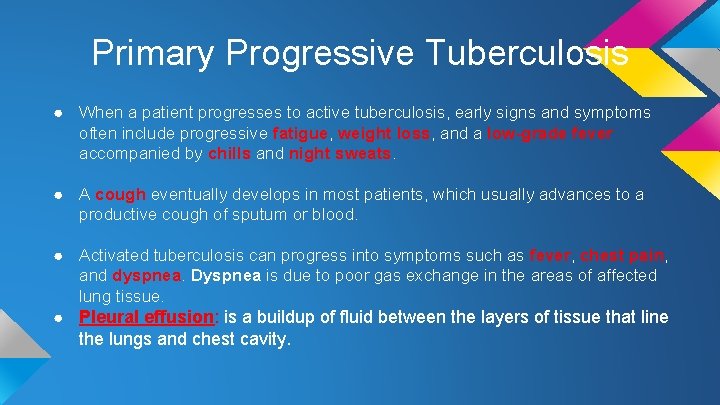 Primary Progressive Tuberculosis

● When a patient progresses to active tuberculosis, early signs and symptoms often include progressive fatigue, weight loss, and a low-grade fever accompanied by chills and night sweats.

● A cough eventually develops in most patients, which usually advances to a productive cough of sputum or blood.

● Activated tuberculosis can progress into symptoms such as fever, chest pain, and dyspnea. Dyspnea is due to poor gas exchange in the areas of affected lung tissue.

● Pleural effusion: is a buildup of fluid between the layers of tissue that line the lungs and chest cavity.